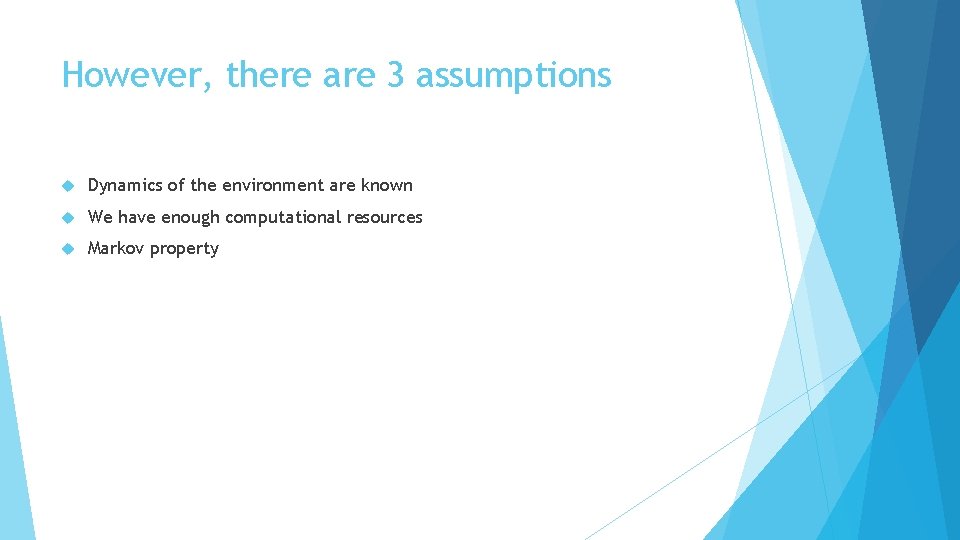 However, there are 3 assumptions

Dynamics of the environment are known

We have enough computational resources

Markov property